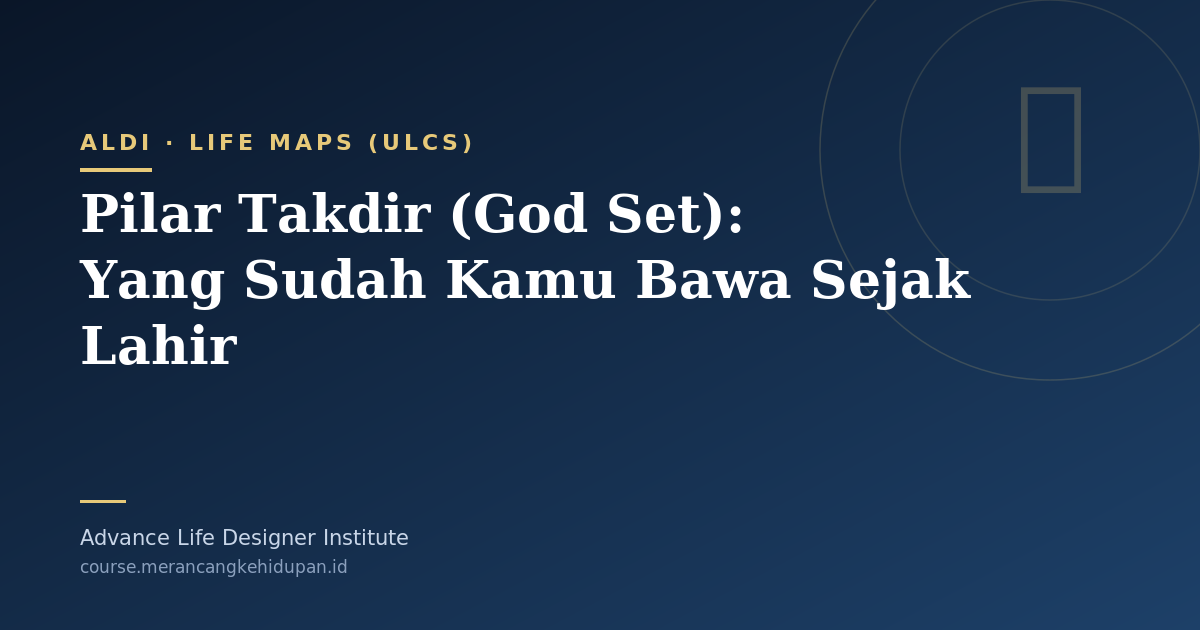 ALDI · LIFE MAPS (ULCS)

Pilar Takdir (God Set): Yang Sudah Kamu Bawa Sejak Lahir

Advance Life Designer Institute
course.merancangkehidupan.id